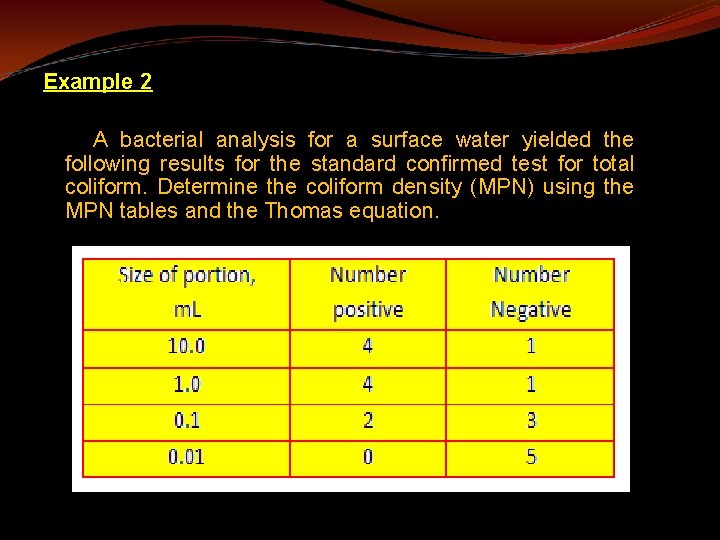 Example 2

A bacterial analysis for a surface water yielded the following results for the standard confirmed test for total coliform. Determine the coliform density (MPN) using the MPN tables and the Thomas equation.

| Size of portion, mL | Number positive | Number Negative |
|---|---|---|
| 10.0 | 4 | 1 |
| 1.0 | 4 | 1 |
| 0.1 | 2 | 3 |
| 0.01 | 0 | 5 |